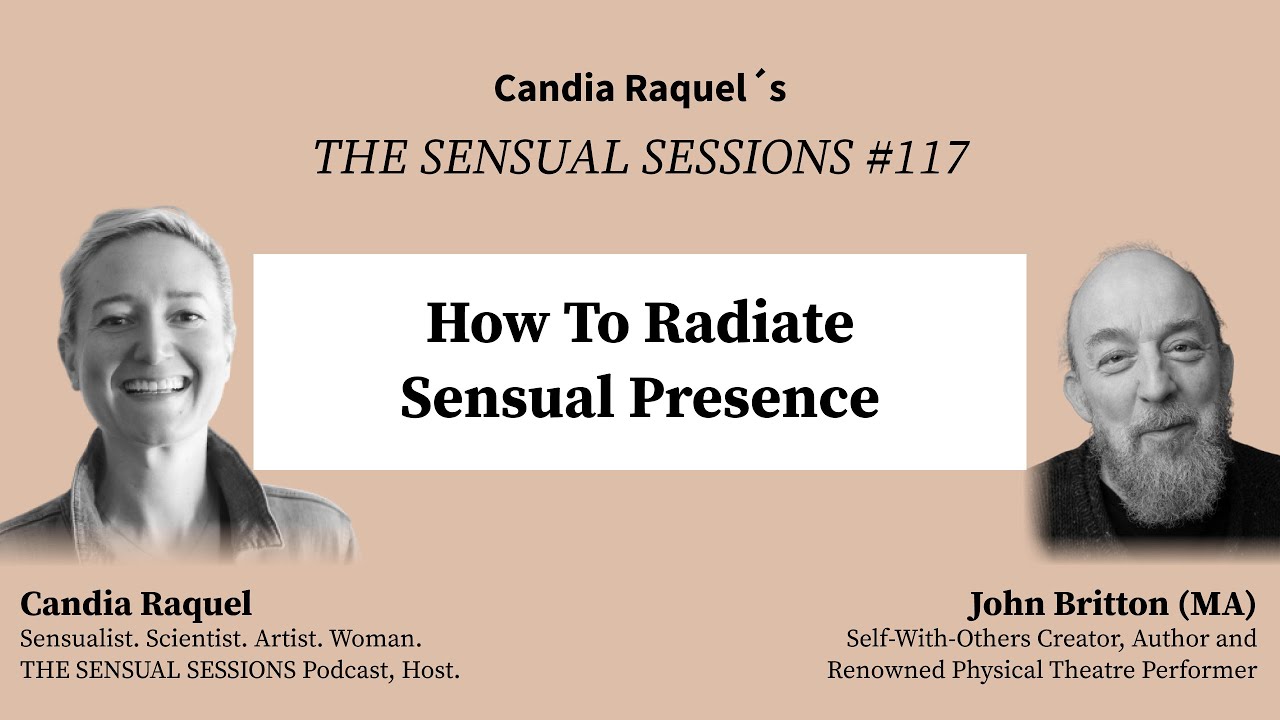 Candia Raquel´s

THE SENSUAL SESSIONS #117

How To Radiate Sensual Presence

Candia Raquel
Sensualist. Scientist. Artist. Woman.
THE SENSUAL SESSIONS Podcast, Host.

John Britton (MA)
Self-With-Others Creator, Author and Renowned Physical Theatre Performer